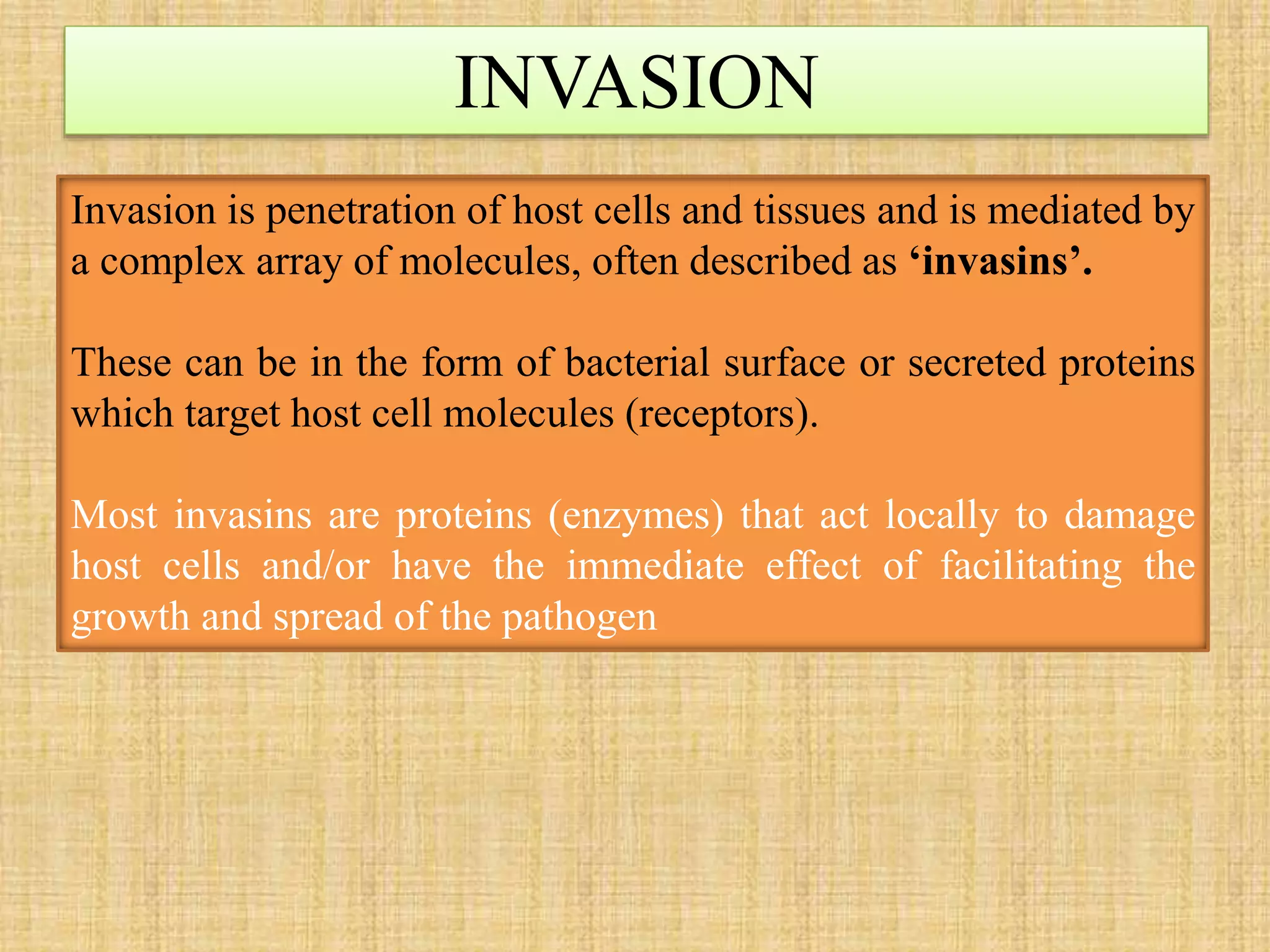 INVASION

Invasion is penetration of host cells and tissues and is mediated by a complex array of molecules, often described as ‘invasins’.

These can be in the form of bacterial surface or secreted proteins which target host cell molecules (receptors).

Most invasins are proteins (enzymes) that act locally to damage host cells and/or have the immediate effect of facilitating the growth and spread of the pathogen